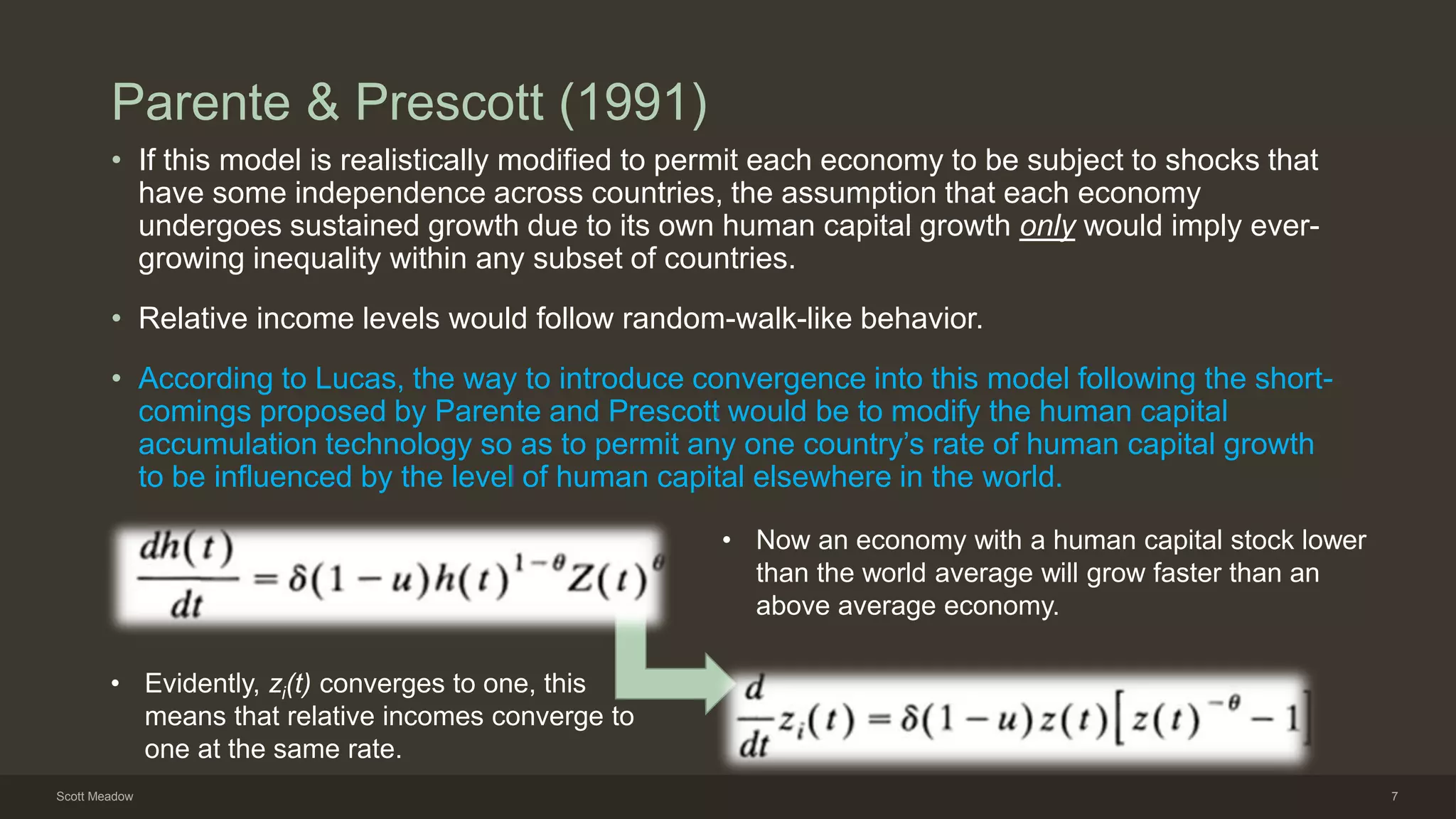 Parente & Prescott (1991)

• If this model is realistically modified to permit each economy to be subject to shocks that have some independence across countries, the assumption that each economy undergoes sustained growth due to its own human capital growth only would imply ever-growing inequality within any subset of countries.

• Relative income levels would follow random-walk-like behavior.

• According to Lucas, the way to introduce convergence into this model following the short-comings proposed by Parente and Prescott would be to modify the human capital accumulation technology so as to permit any one country's rate of human capital growth to be influenced by the level of human capital elsewhere in the world.

$\frac{dh(t)}{dt} = \delta(1-u)h(t)^{1-\theta}Z(t)^{\theta}$

• Now an economy with a human capital stock lower than the world average will grow faster than an above average economy.

• Evidently, $z_i(t)$ converges to one, this means that relative incomes converge to one at the same rate.

$\frac{d}{dt}z_i(t) = \delta(1-u)z(t)\left[z(t)^{-\theta} - 1\right]$

Scott Meadow

7